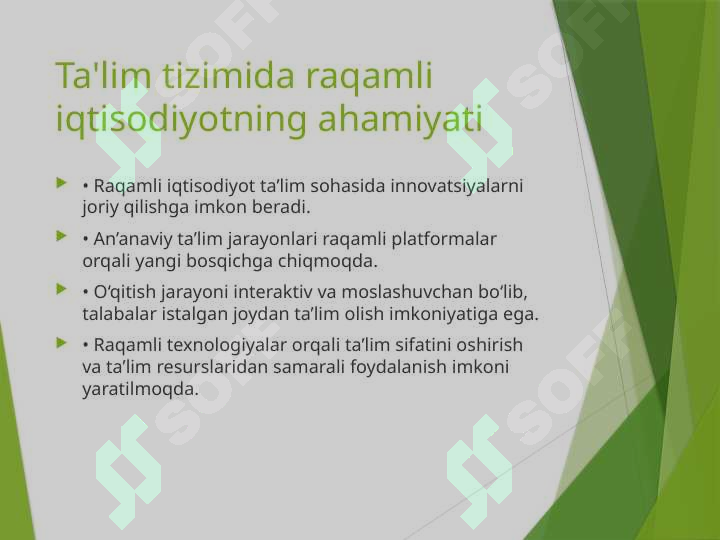 Ta'lim tizimida raqamli iqtisodiyotning ahamiyati

• Raqamli iqtisodiyot ta’lim sohasida innovatsiyalarni joriy qilishga imkon beradi.

• An’anaviy ta’lim jarayonlari raqamli platformalar orqali yangi bosqichga chiqmoqda.

• O‘qitish jarayoni interaktiv va moslashuvchan bo‘lib, talabalar istalgan joydan ta’lim olish imkoniyatiga ega.

• Raqamli texnologiyalar orqali ta’lim sifatini oshirish va ta’lim resurslaridan samarali foydalanish imkoni yaratilmoqda.

SOFF SOFF SOFF SOFF